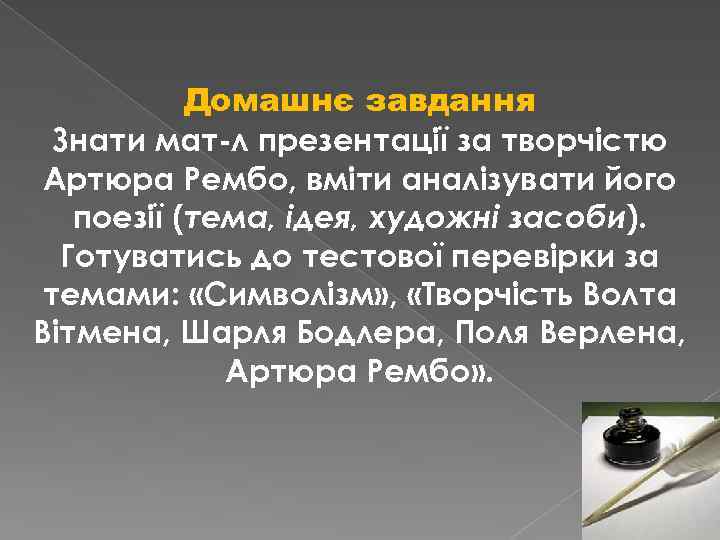 Домашнє завдання

Знати мат-л презентації за творчістю Артюра Рембо, вміти аналізувати його поезії (тема, ідея, художні засоби). Готуватись до тестової перевірки за темами: «Символізм», «Творчість Волта Вітмена, Шарля Бодлера, Поля Верлена, Артюра Рембо».